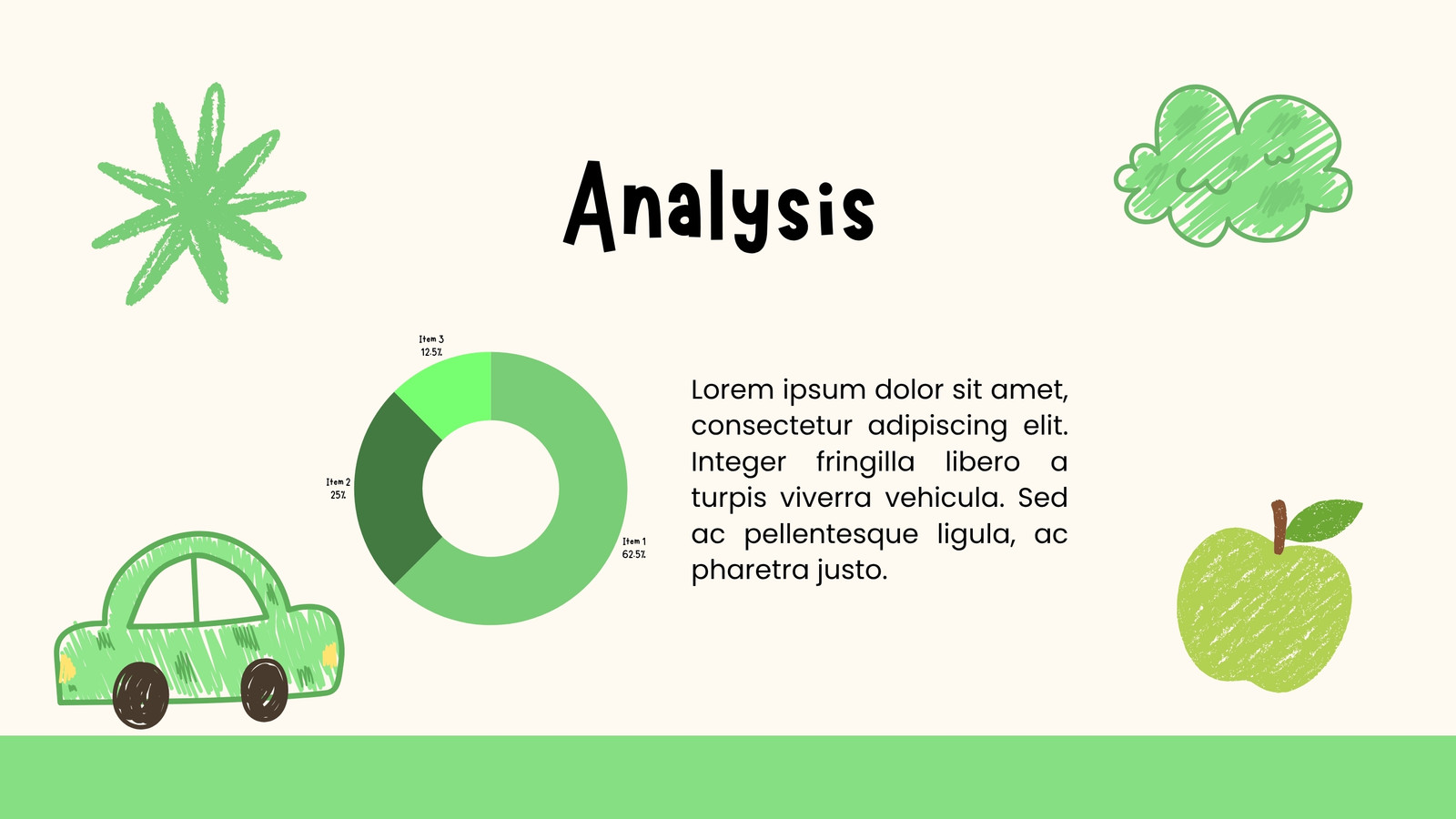 Analysis

Item 3
12.5%

Item 2
25%

Item 1
62.5%

Lorem ipsum dolor sit amet, consectetur adipiscing elit. Integer fringilla libero a turpis viverra vehicula. Sed ac pellentesque ligula, ac pharetra justo.